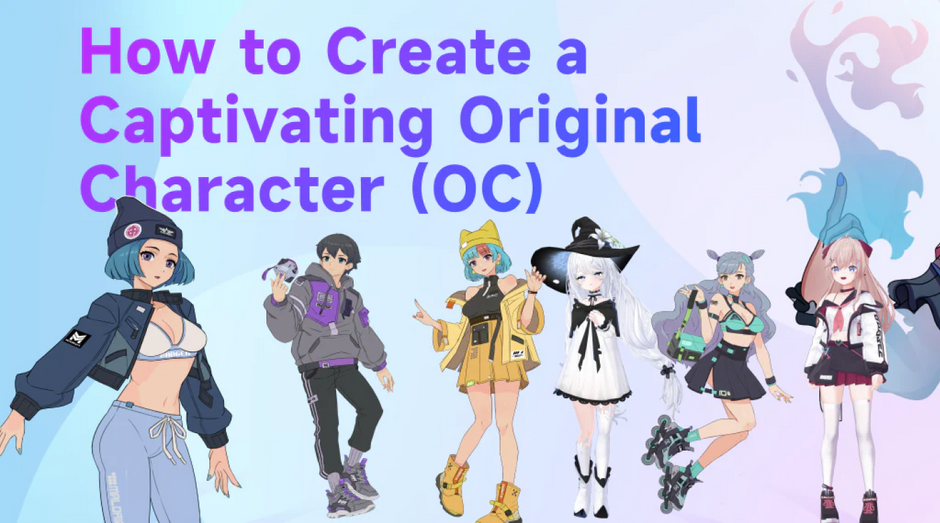 How to Create a Captivating Original Character (OC)